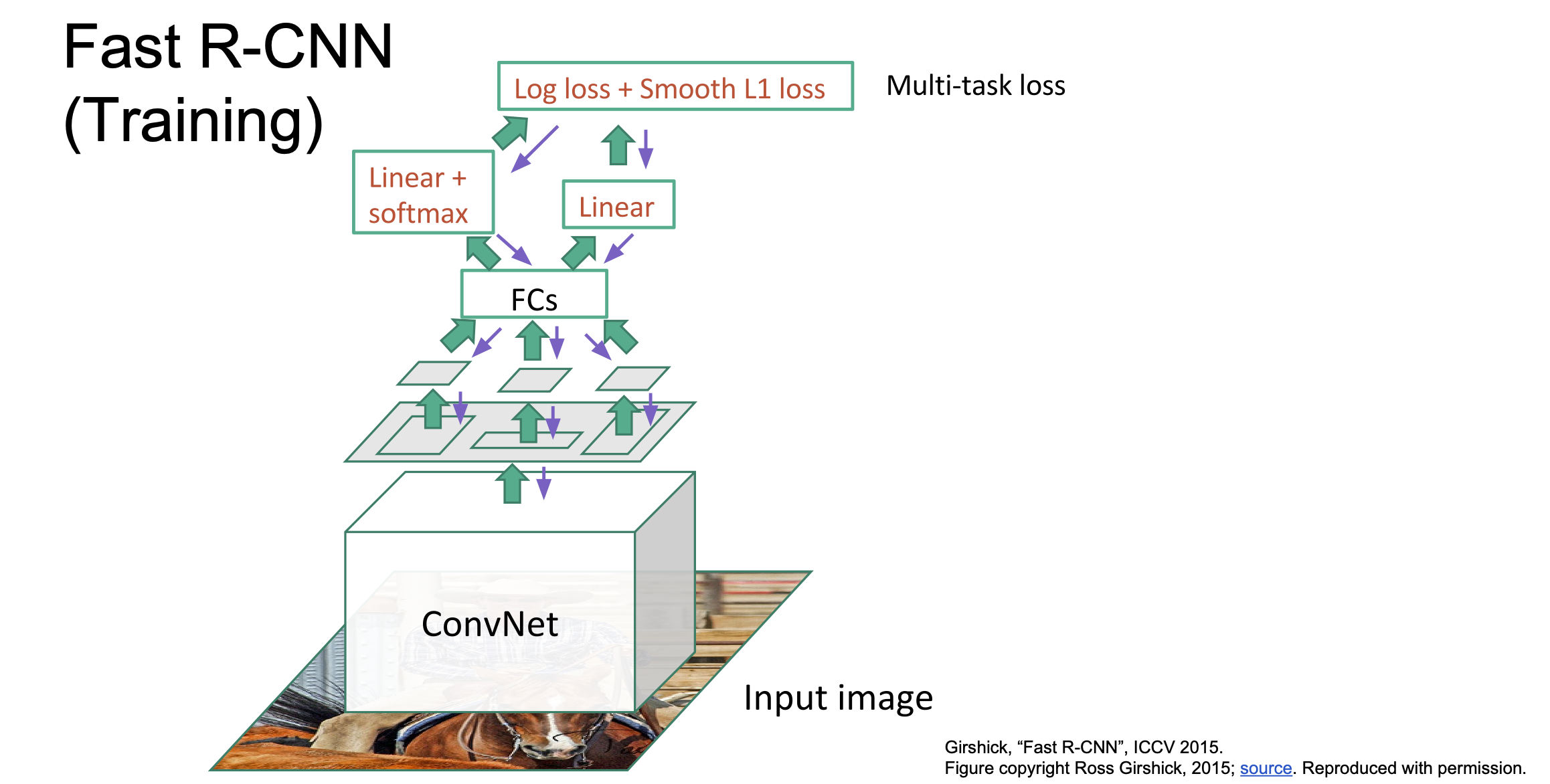 Fast R-CNN (Training)

Log loss + Smooth L1 loss

Multi-task loss

Linear + softmax

Linear

FCs

ConvNet

Input image

Girshick, “Fast R-CNN”, ICCV 2015.
Figure copyright Ross Girshick, 2015; source. Reproduced with permission.